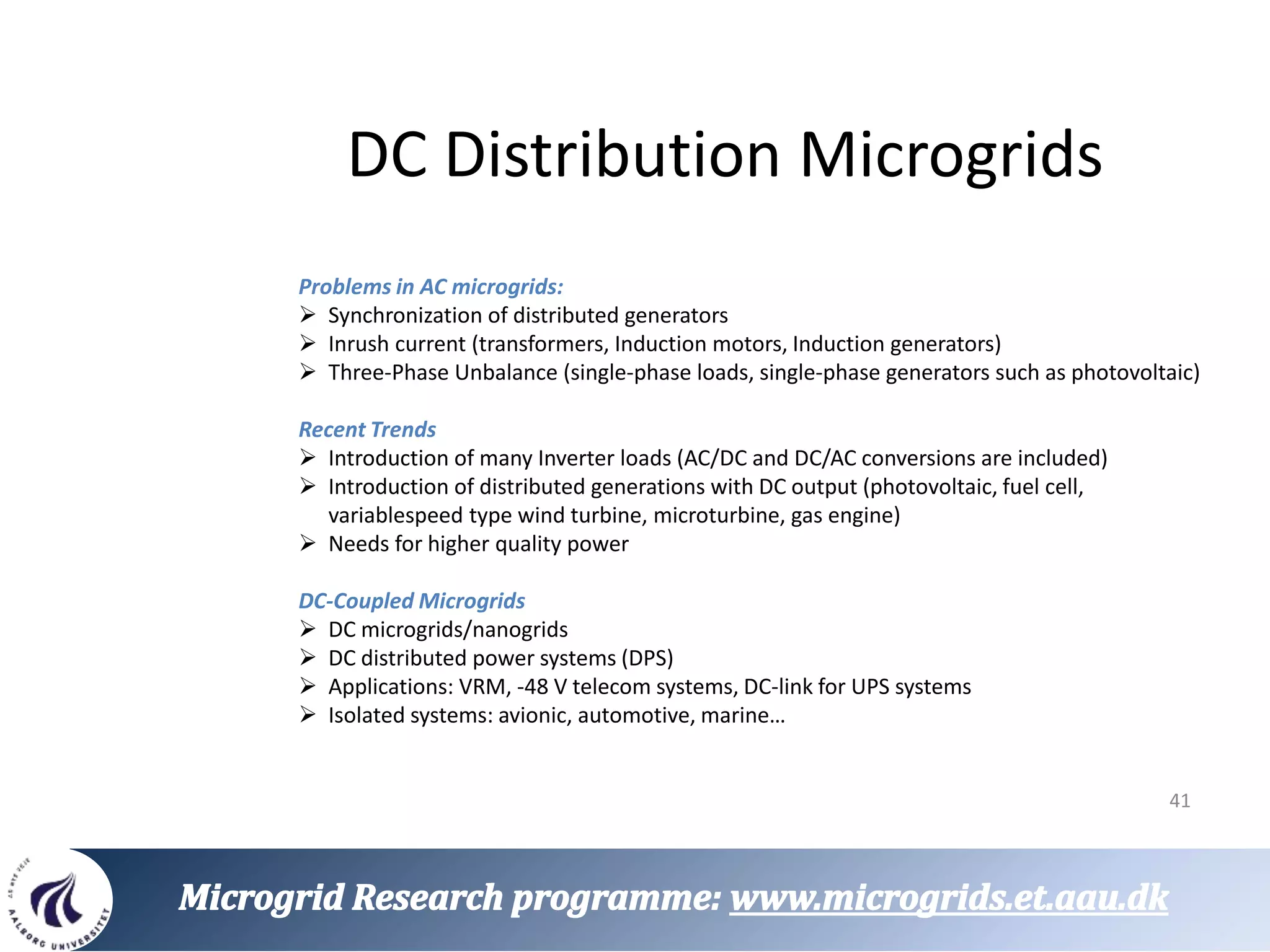 DC Distribution Microgrids

Problems in AC microgrids:
➢ Synchronization of distributed generators
➢ Inrush current (transformers, Induction motors, Induction generators)
➢ Three-Phase Unbalance (single-phase loads, single-phase generators such as photovoltaic)

Recent Trends
➢ Introduction of many Inverter loads (AC/DC and DC/AC conversions are included)
➢ Introduction of distributed generations with DC output (photovoltaic, fuel cell, variablespeed type wind turbine, microturbine, gas engine)
➢ Needs for higher quality power

DC-Coupled Microgrids
➢ DC microgrids/nanogrids
➢ DC distributed power systems (DPS)
➢ Applications: VRM, -48 V telecom systems, DC-link for UPS systems
➢ Isolated systems: avionic, automotive, marine…

41

AALBORG UNIVERSITET

Microgrid Research programme: www.microgrids.et.aau.dk